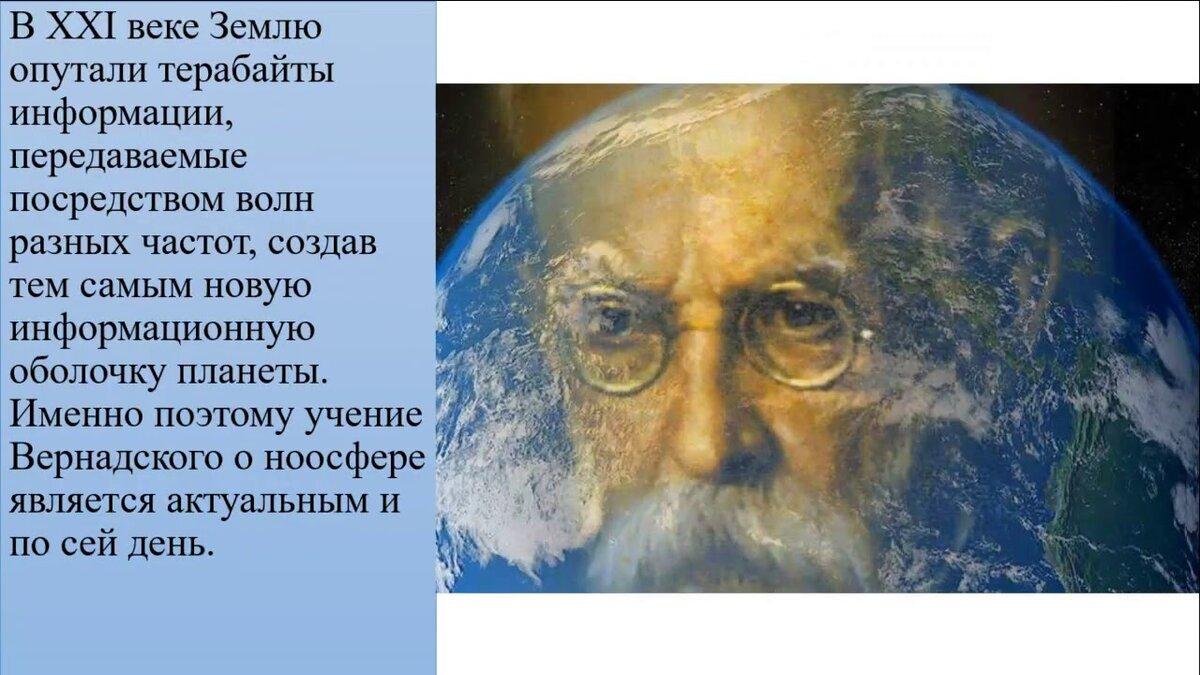 В XXI веке Землю опутали терабайты информации, передаваемые посредством волн разных частот, создав тем самым новую информационную оболочку планеты. Именно поэтому учение Вернадского о ноосфере является актуальным и по сей день.